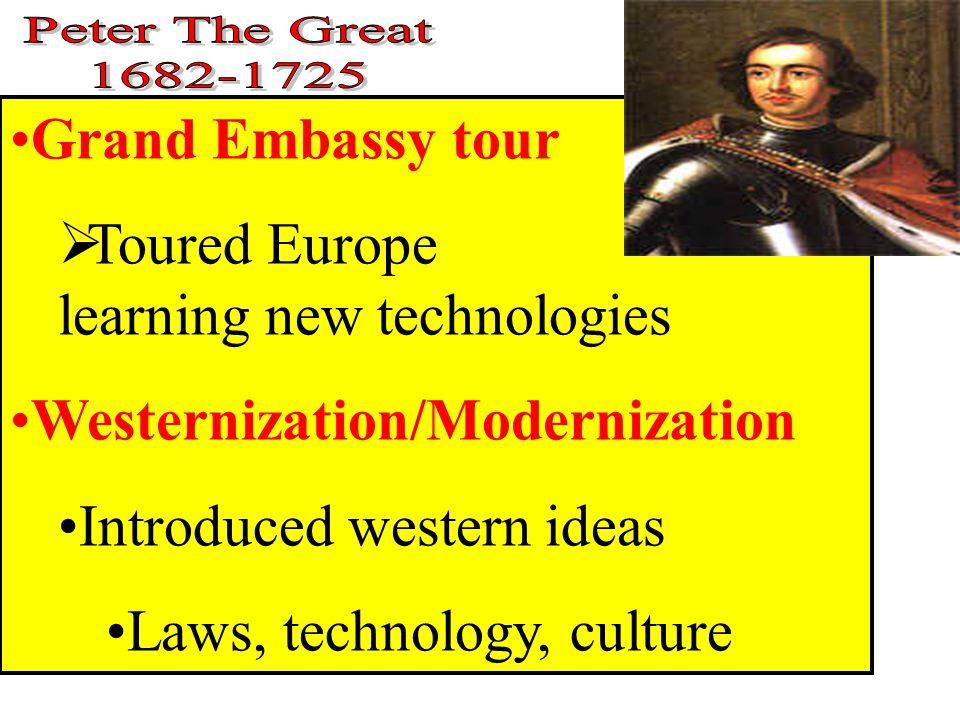 Peter The Great
1682-1725

•Grand Embassy tour

➢Toured Europe learning new technologies

•Westernization/Modernization

•Introduced western ideas

•Laws, technology, culture